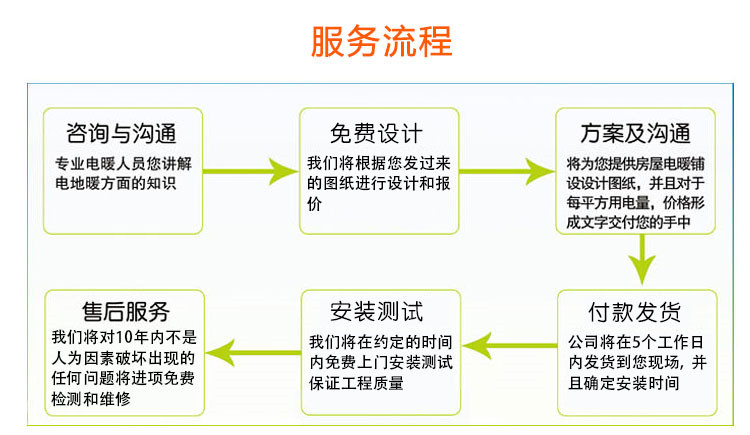 服务流程

咨询与沟通
专业电暖人员您讲解电地暖方面的知识

免费设计
我们将根据您发过来的图纸进行设计和报价

方案及沟通
将为您提供房屋电暖铺设设计图纸，并且对于每平方用电量，价格形成文字交付您的手中

付款发货
公司将在5个工作日内发货到您现场，并且确定安装时间

安装测试
我们将在约定的时间内免费上门安装测试保证工程质量

售后服务
我们将对10年内不是人为因素破坏出现的任何问题将进项免费检测和维修